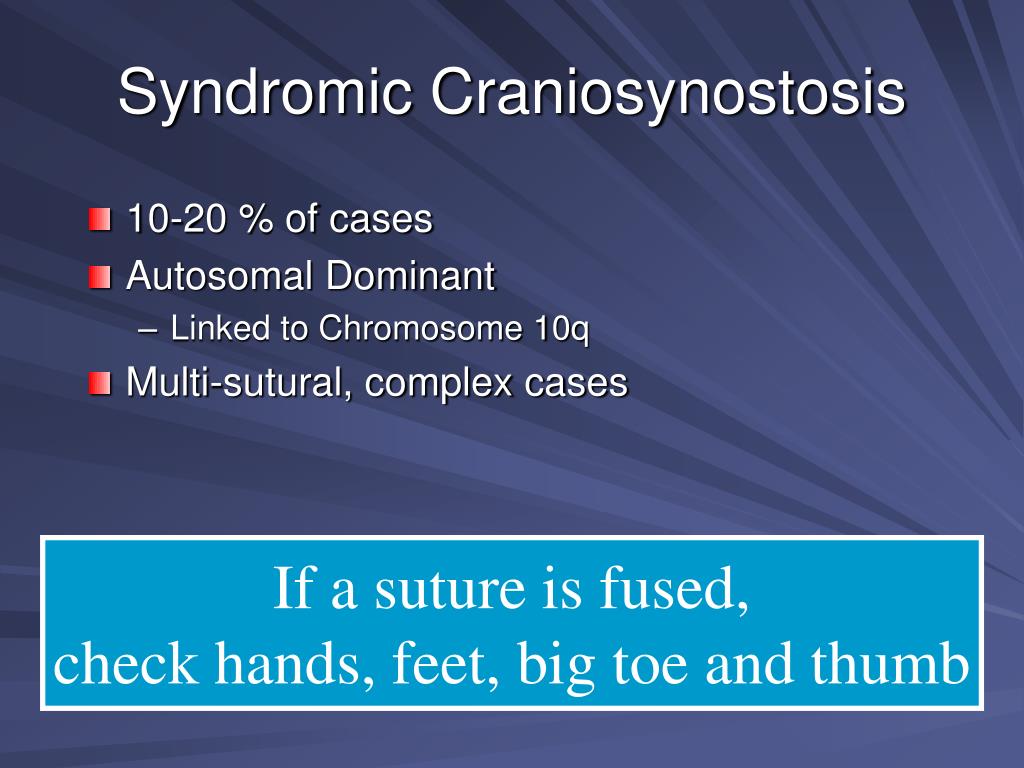 Syndromic Craniosynostosis

10-20 % of cases

Autosomal Dominant

– Linked to Chromosome 10q

Multi-sutural, complex cases

If a suture is fused,
check hands, feet, big toe and thumb